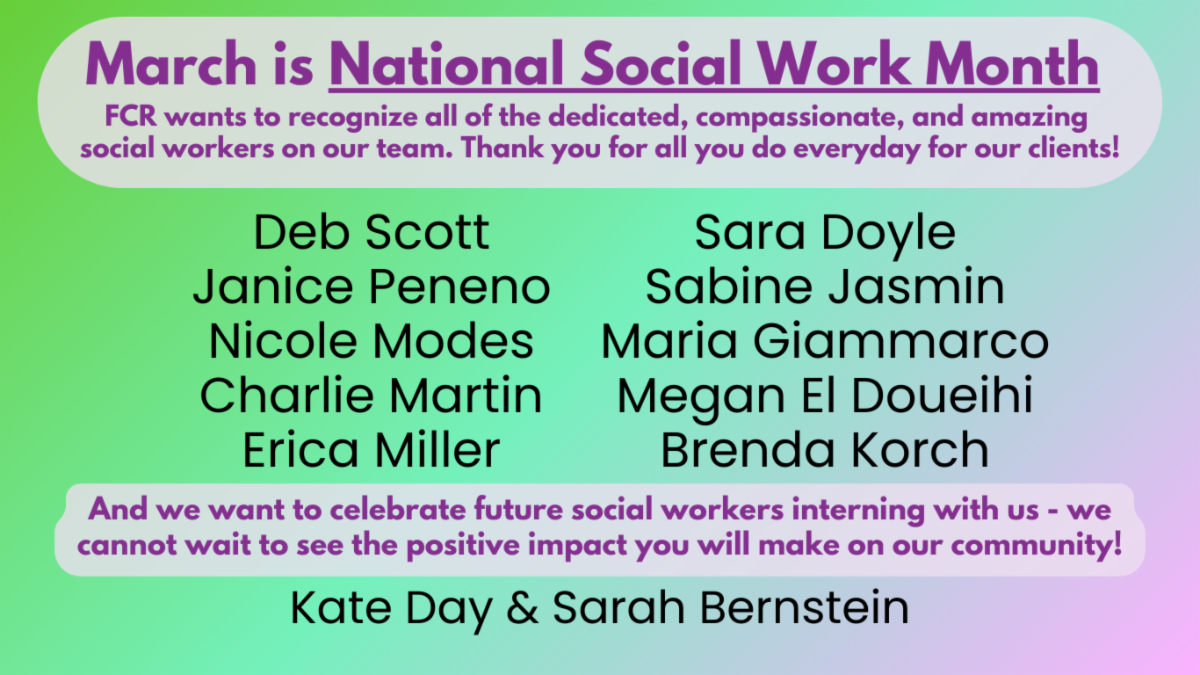 March is National Social Work Month

FCR wants to recognize all of the dedicated, compassionate, and amazing social workers on our team. Thank you for all you do everyday for our clients!

Deb Scott
Janice Peneno
Nicole Modes
Charlie Martin
Erica Miller

Sara Doyle
Sabine Jasmin
Maria Giammarco
Megan El Doueihi
Brenda Korch

And we want to celebrate future social workers interning with us - we cannot wait to see the positive impact you will make on our community!

Kate Day & Sarah Bernstein